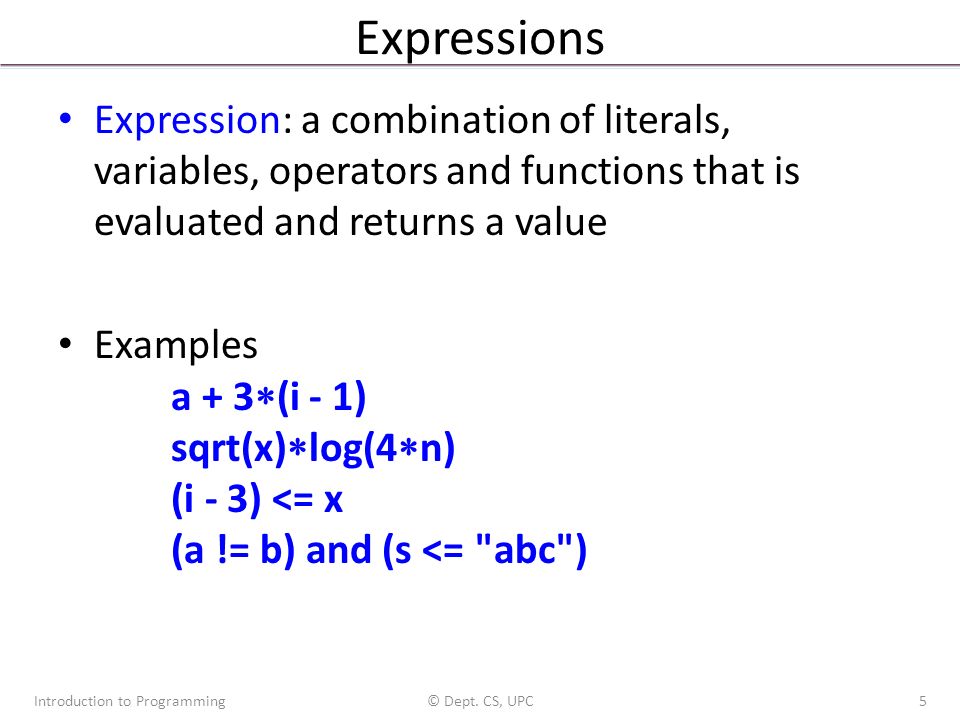 Expressions

• Expression: a combination of literals, variables, operators and functions that is evaluated and returns a value

• Examples

a + 3∗(i - 1)
sqrt(x)∗log(4∗n)
(i - 3) <= x
(a != b) and (s <= "abc")

Introduction to Programming © Dept. CS, UPC 5